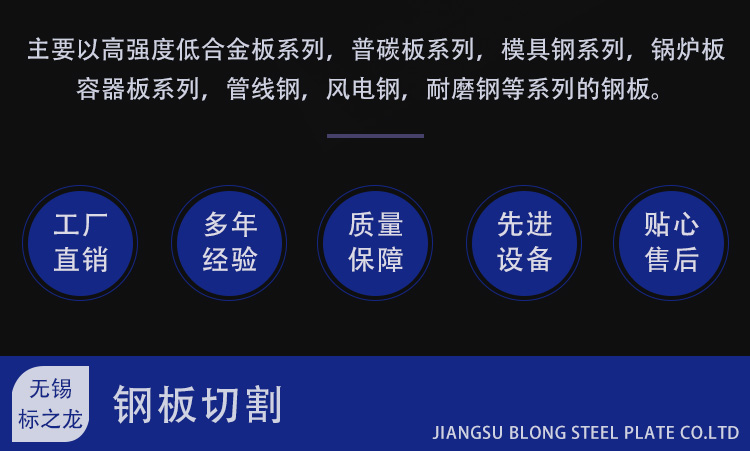 主要以高强度低合金板系列，普碳板系列，模具钢系列，锅炉板容器板系列，管线钢，风电钢，耐磨钢等系列的钢板。

工厂直销

多年经验

质量保障

先进设备

贴心售后

无锡标之龙

钢板切割

JIANGSU BLONG STEEL PLATE CO.LTD